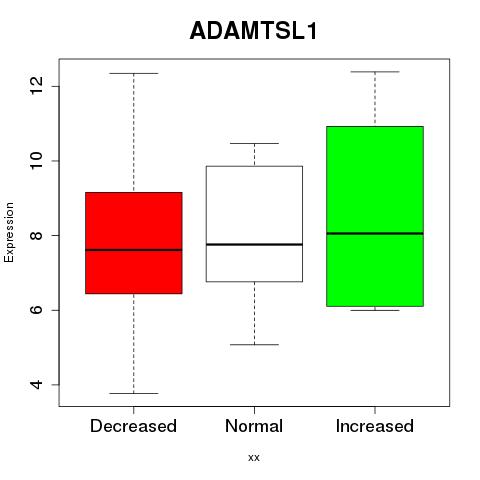 ADAMTSL1

Expression

12
10
8
6
4

Decreased
Normal
Increased

xx